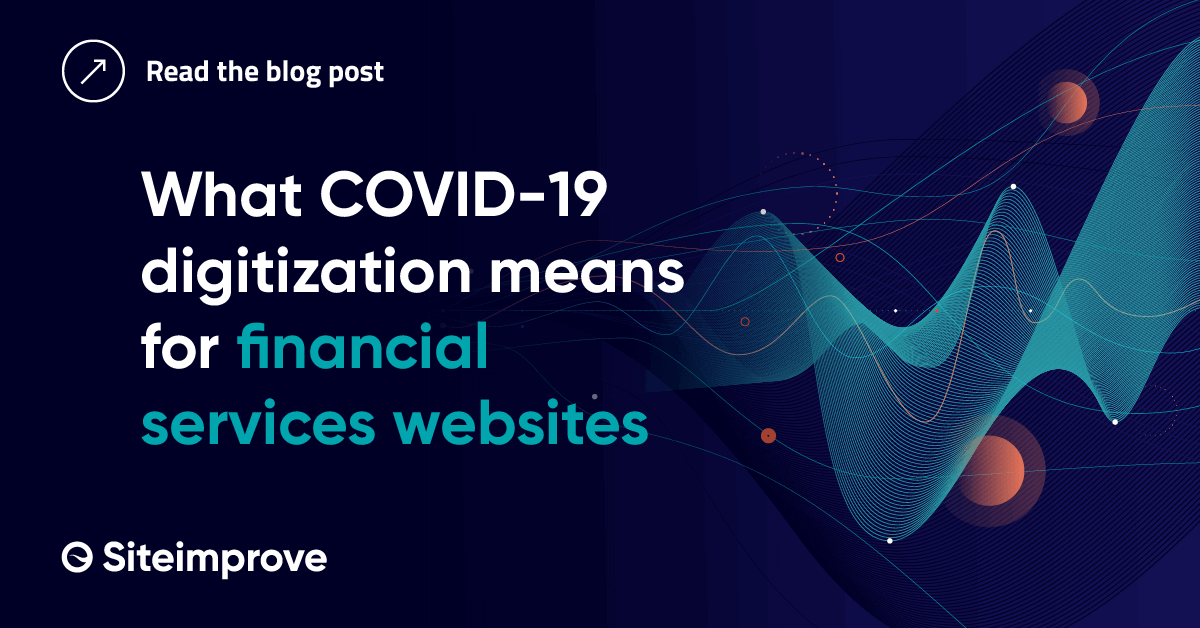 Read the blog post

What COVID-19 digitization means for financial services websites

Siteimprove